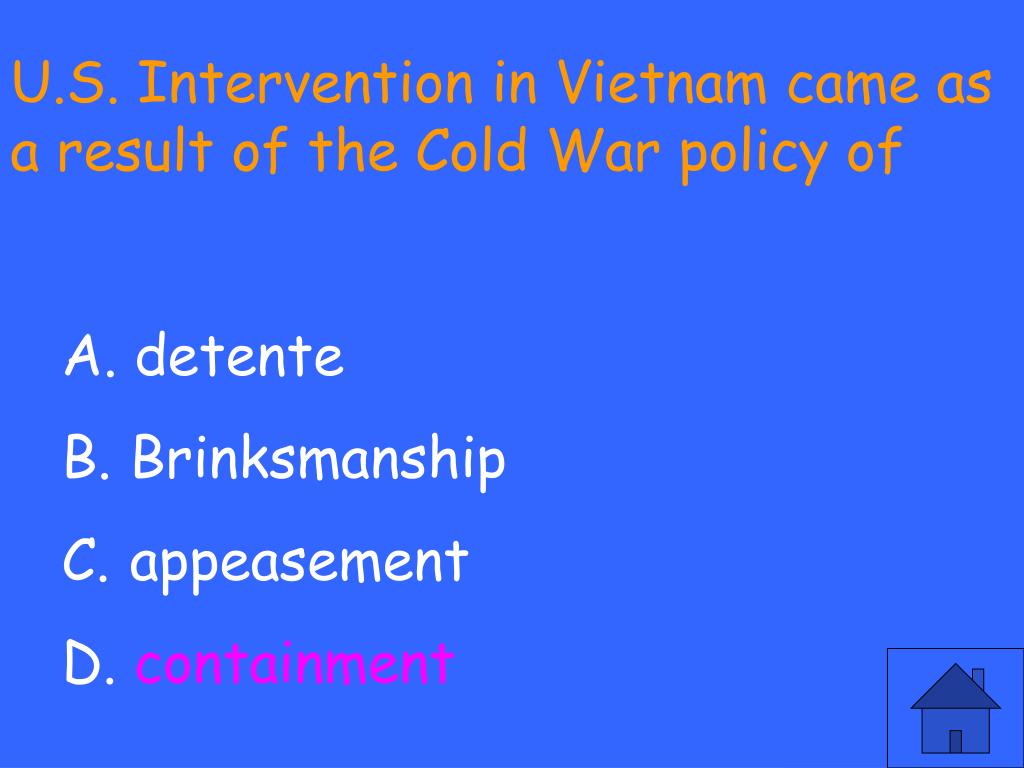 U.S. Intervention in Vietnam came as a result of the Cold War policy of

A. detente
B. Brinksmanship
C. appeasement
D. containment